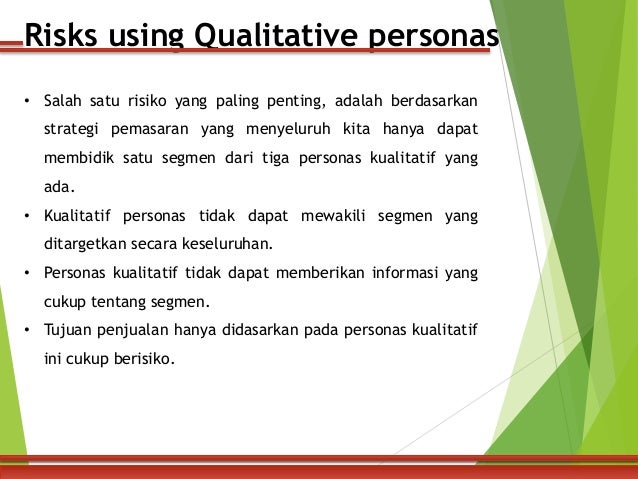 Risks using Qualitative personas

• Salah satu risiko yang paling penting, adalah berdasarkan strategi pemasaran yang menyeluruh kita hanya dapat membidik satu segmen dari tiga personas kualitatif yang ada.
• Kualitatif personas tidak dapat mewakili segmen yang ditargetkan secara keseluruhan.
• Personas kualitatif tidak dapat memberikan informasi yang cukup tentang segmen.
• Tujuan penjualan hanya didasarkan pada personas kualitatif ini cukup berisiko.